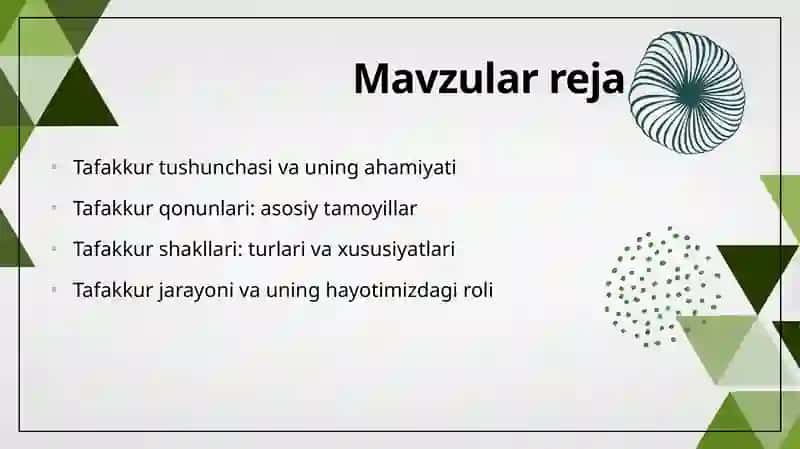 Mavzular reja

- Tafakkur tushunchasi va uning ahamiyati
- Tafakkur qonunlari: asosiy tamoyillar
- Tafakkur shakllari: turlari va xususiyatlari
- Tafakkur jarayoni va uning hayotimizdagi roli